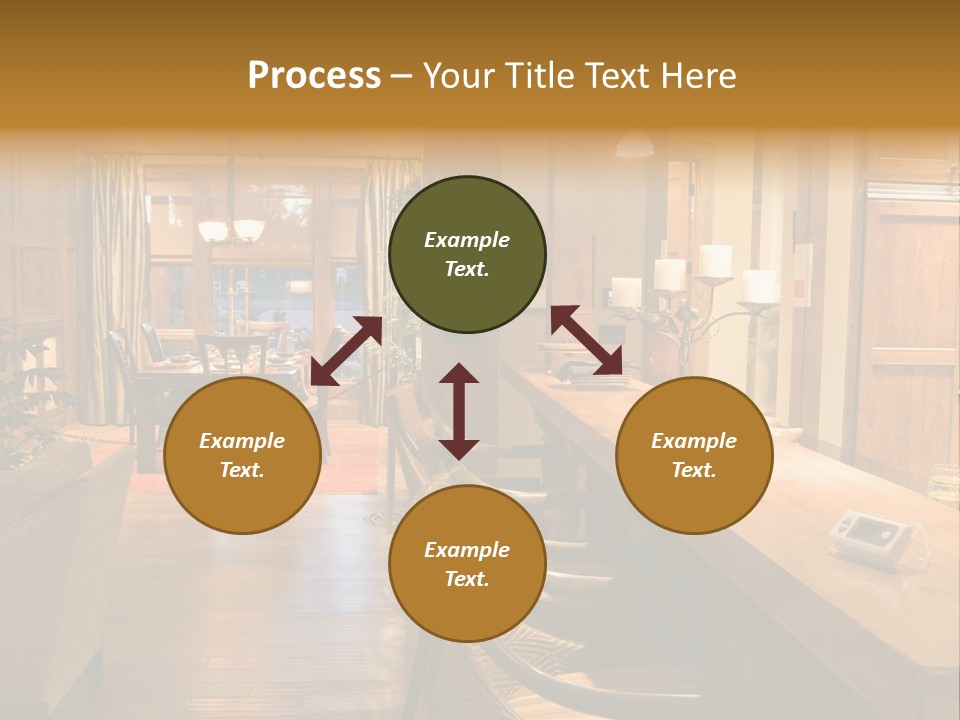 Process – Your Title Text Here

Example Text.

Example Text.

Example Text.

Example Text.